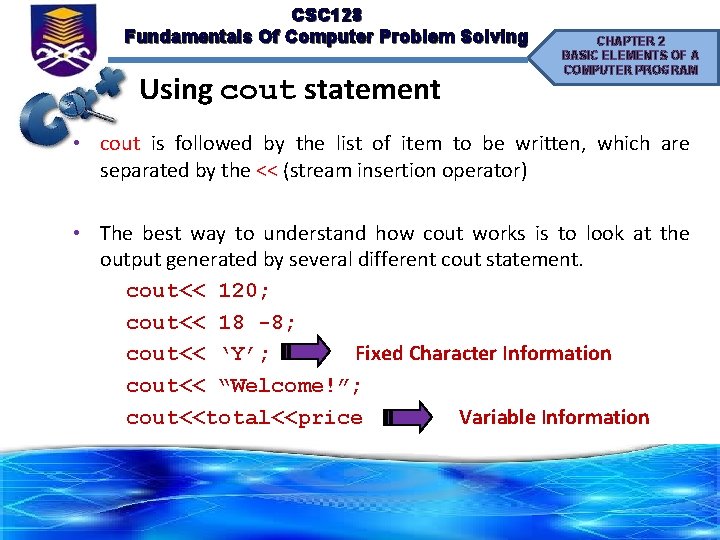 CSC128
Fundamentals Of Computer Problem Solving

CHAPTER 2
BASIC ELEMENTS OF A
COMPUTER PROGRAM

Using cout statement

• cout is followed by the list of item to be written, which are separated by the << (stream insertion operator)

• The best way to understand how cout works is to look at the output generated by several different cout statement.

cout<< 120;
cout<< 18 -8;
cout<< 'Y'; Fixed Character Information
cout<< "Welcome!";
cout<<total<<price Variable Information